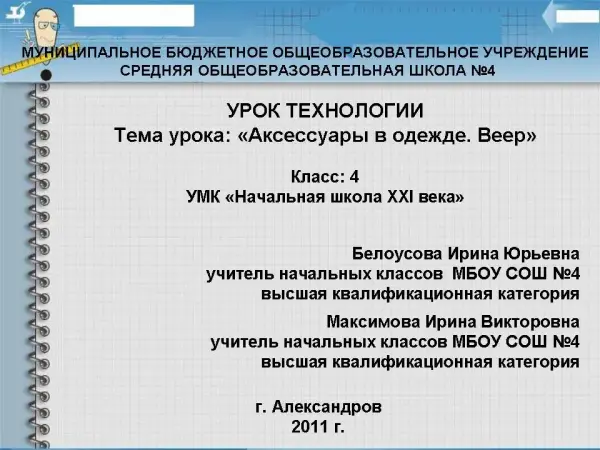 МУНИЦИПАЛЬНОЕ БЮДЖЕТНОЕ ОБЩЕОБРАЗОВАТЕЛЬНОЕ УЧРЕЖДЕНИЕ
СРЕДНЯЯ ОБЩЕОБРАЗОВАТЕЛЬНАЯ ШКОЛА №4

УРОК ТЕХНОЛОГИИ
Тема урока: «Аксессуары в одежде. Веер»

Класс: 4
УМК «Начальная школа XXI века»

Белоусова Ирина Юрьевна
учитель начальных классов МБОУ СОШ №4
высшая квалификационная категория

Максимова Ирина Викторовна
учитель начальных классов МБОУ СОШ №4
высшая квалификационная категория

г. Александров
2011 г.